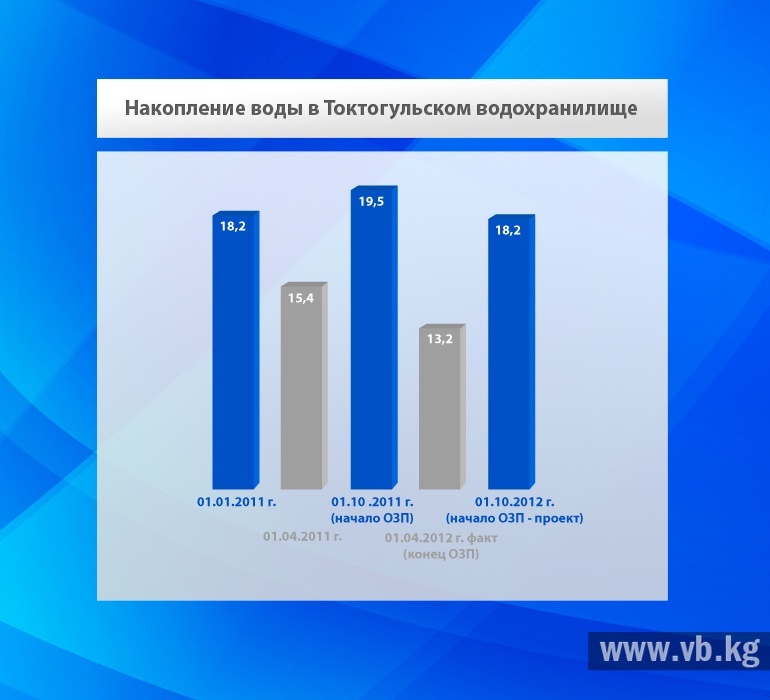 Накопление воды в Токтогульском водохранилище

18,2

15,4

19,5

13,2

18,2

01.01.2011 г.

01.04.2011 г.

01.10 .2011 г. (начало ОЗП)

01.04.2012 г. факт (конец ОЗП)

01.10.2012 г. (начало ОЗП - проект)

www.vb.kg